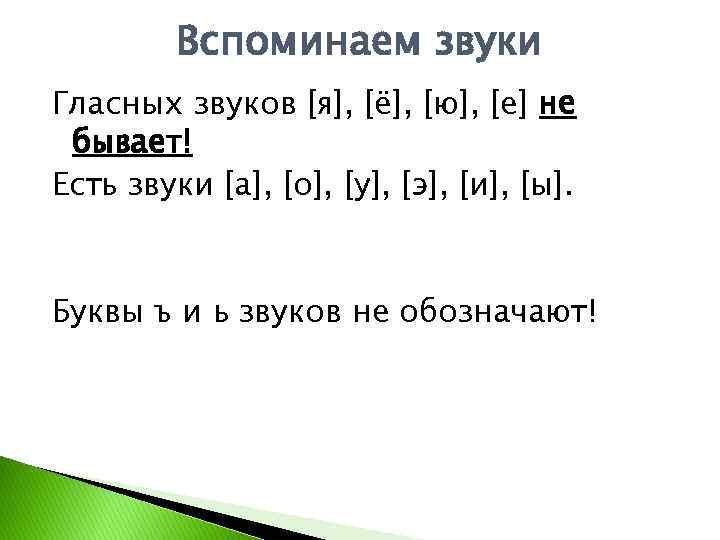 Вспоминаем звуки

Гласных звуков [я], [ё], [ю], [е] не бывает!

Есть звуки [а], [о], [у], [э], [и], [ы].

Буквы ъ и ь звуков не обозначают!